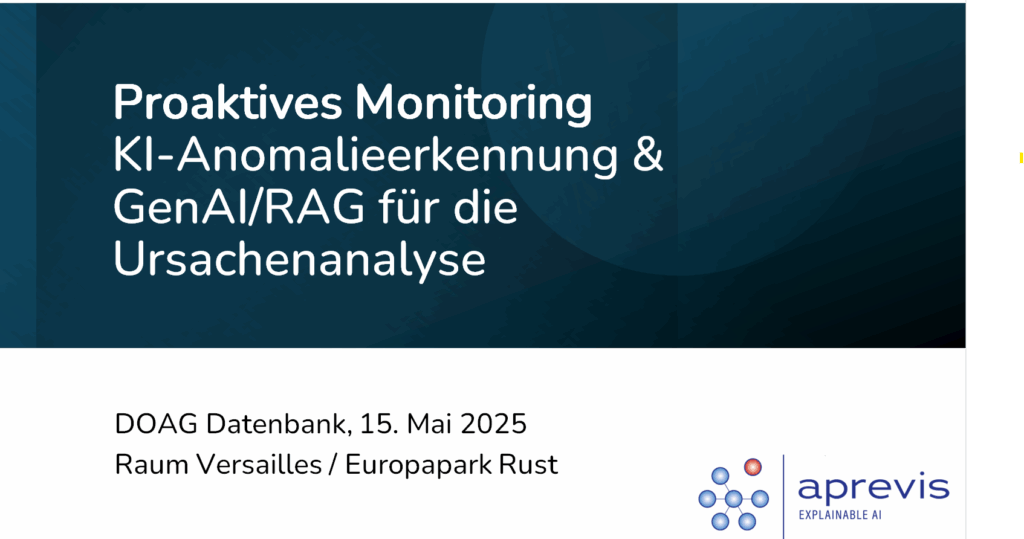 Proaktives Monitoring
KI-Anomalieerkennung & GenAI/RAG für die Ursachenanalyse

DOAG Datenbank, 15. Mai 2025
Raum Versailles / Europapark Rust

aprevis
EXPLAINABLE AI